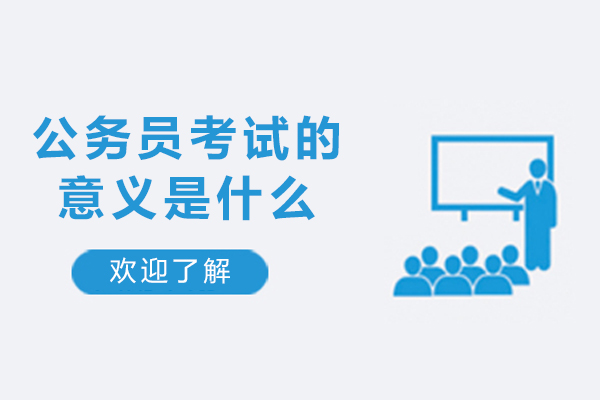 公务员考试的
意义是什么

欢迎了解